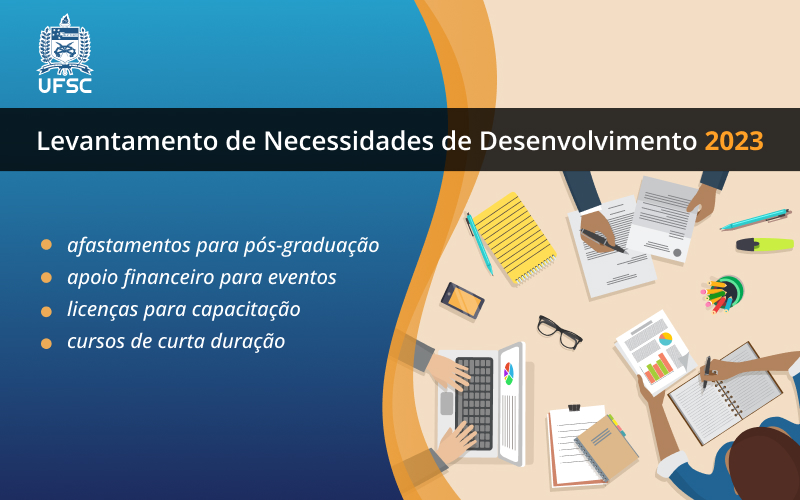 UFSC

Levantamento de Necessidades de Desenvolvimento 2023

afastamentos para pós-graduação
apoio financeiro para eventos
licenças para capacitação
cursos de curta duração